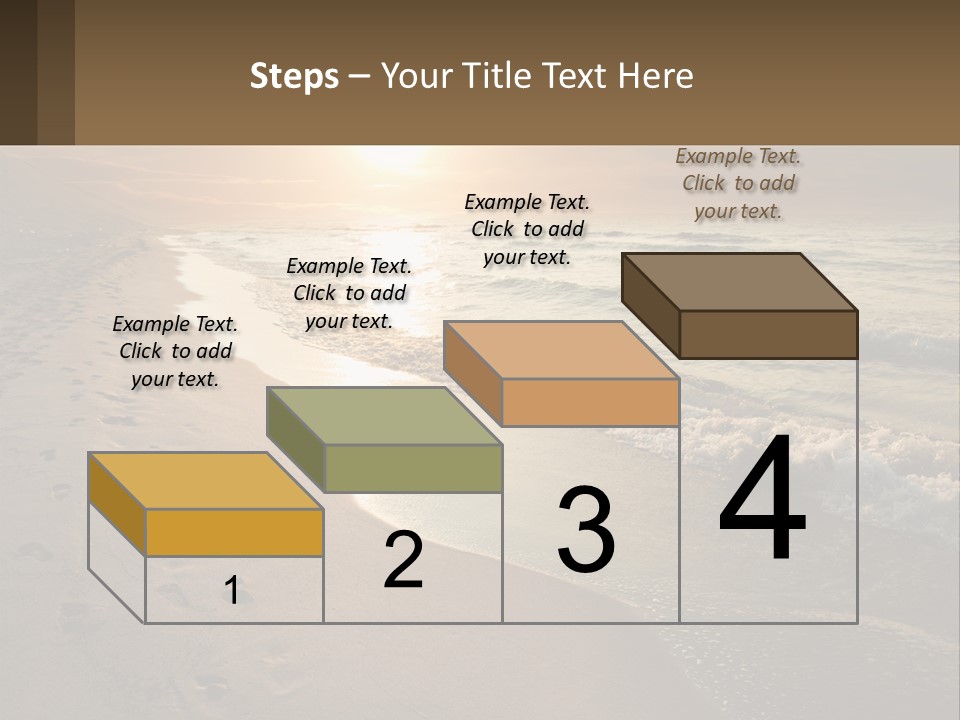 Steps – Your Title Text Here

Example Text. Click to add your text.

Example Text. Click to add your text.

Example Text. Click to add your text.

Example Text. Click to add your text.

1

2

3

4